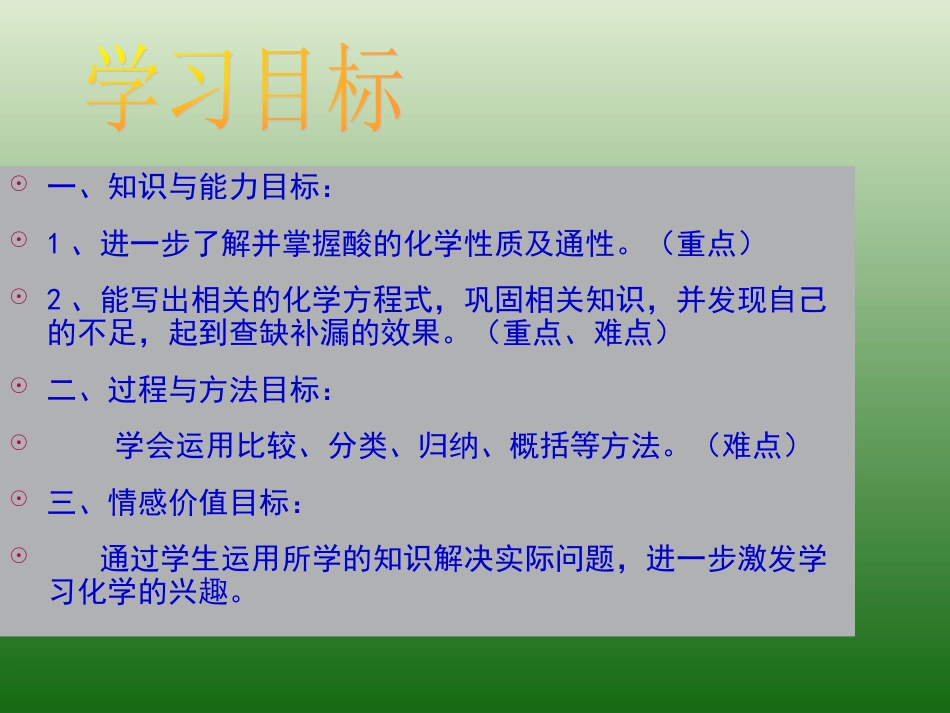 学习目标

一、知识与能力目标：

1、进一步了解并掌握酸的化学性质及通性。（重点）

2、能写出相关的化学方程式，巩固相关知识，并发现自己的不足，起到查缺补漏的效果。（重点、难点）

二、过程与方法目标：

学会运用比较、分类、归纳、概括等方法。（难点）

三、情感价值目标：

通过学生运用所学的知识解决实际问题，进一步激发学习化学的兴趣。